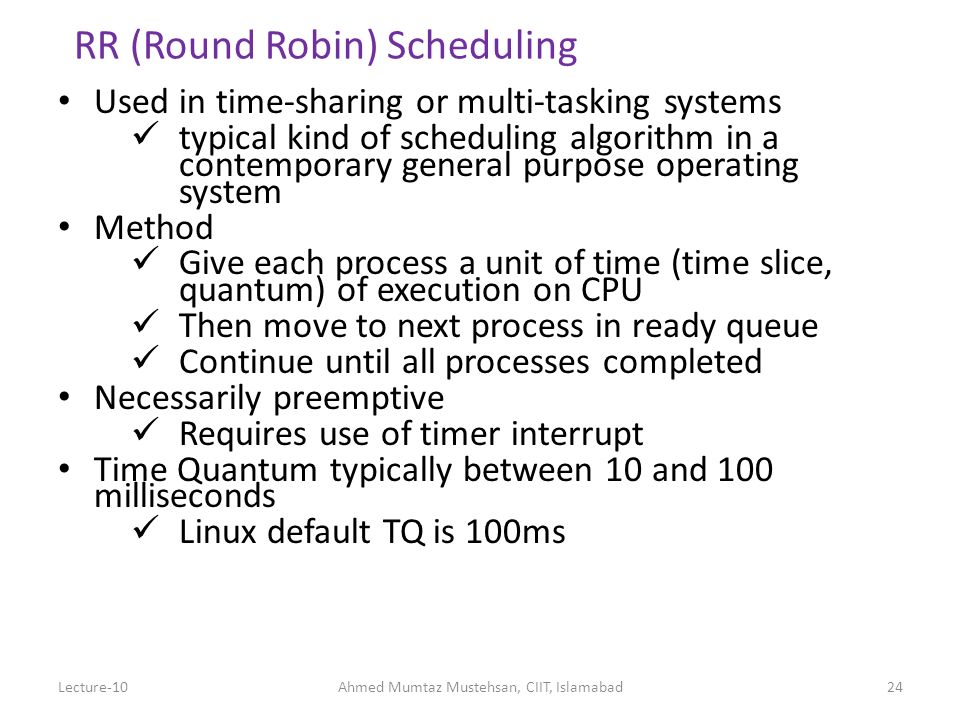 RR (Round Robin) Scheduling

• Used in time-sharing or multi-tasking systems
✓ typical kind of scheduling algorithm in a contemporary general purpose operating system
• Method
✓ Give each process a unit of time (time slice, quantum) of execution on CPU
✓ Then move to next process in ready queue
✓ Continue until all processes completed
• Necessarily preemptive
✓ Requires use of timer interrupt
• Time Quantum typically between 10 and 100 milliseconds
✓ Linux default TQ is 100ms

Lecture-10 Ahmed Mumtaz Mustehsan, CIIT, Islamabad 24